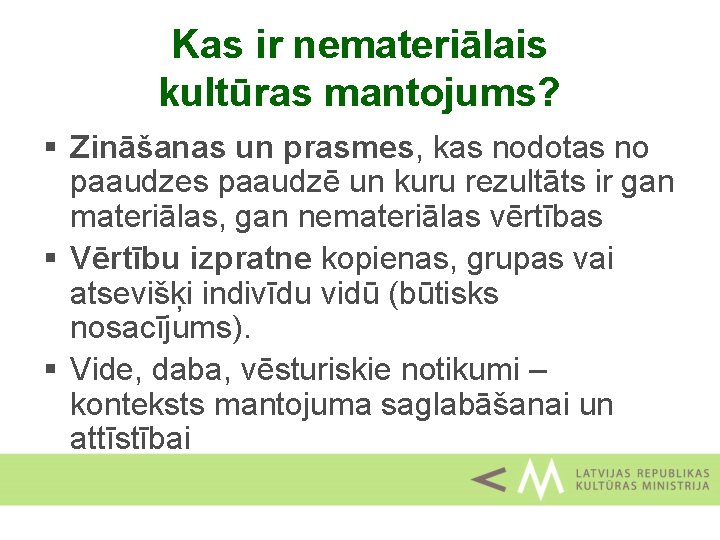 Kas ir nemateriālais kultūras mantojums?

▪ Zināšanas un prasmes, kas nodotas no paaudzes paaudzē un kuru rezultāts ir gan materiālas, gan nemateriālas vērtības
▪ Vērtību izpratne kopienas, grupas vai atsevišķi indivīdu vidū (būtisks nosacījums).
▪ Vide, daba, vēsturiskie notikumi – konteksts mantojuma saglabāšanai un attīstībai

LATVIJAS REPUBLIKAS KULTŪRAS MINISTRIJA